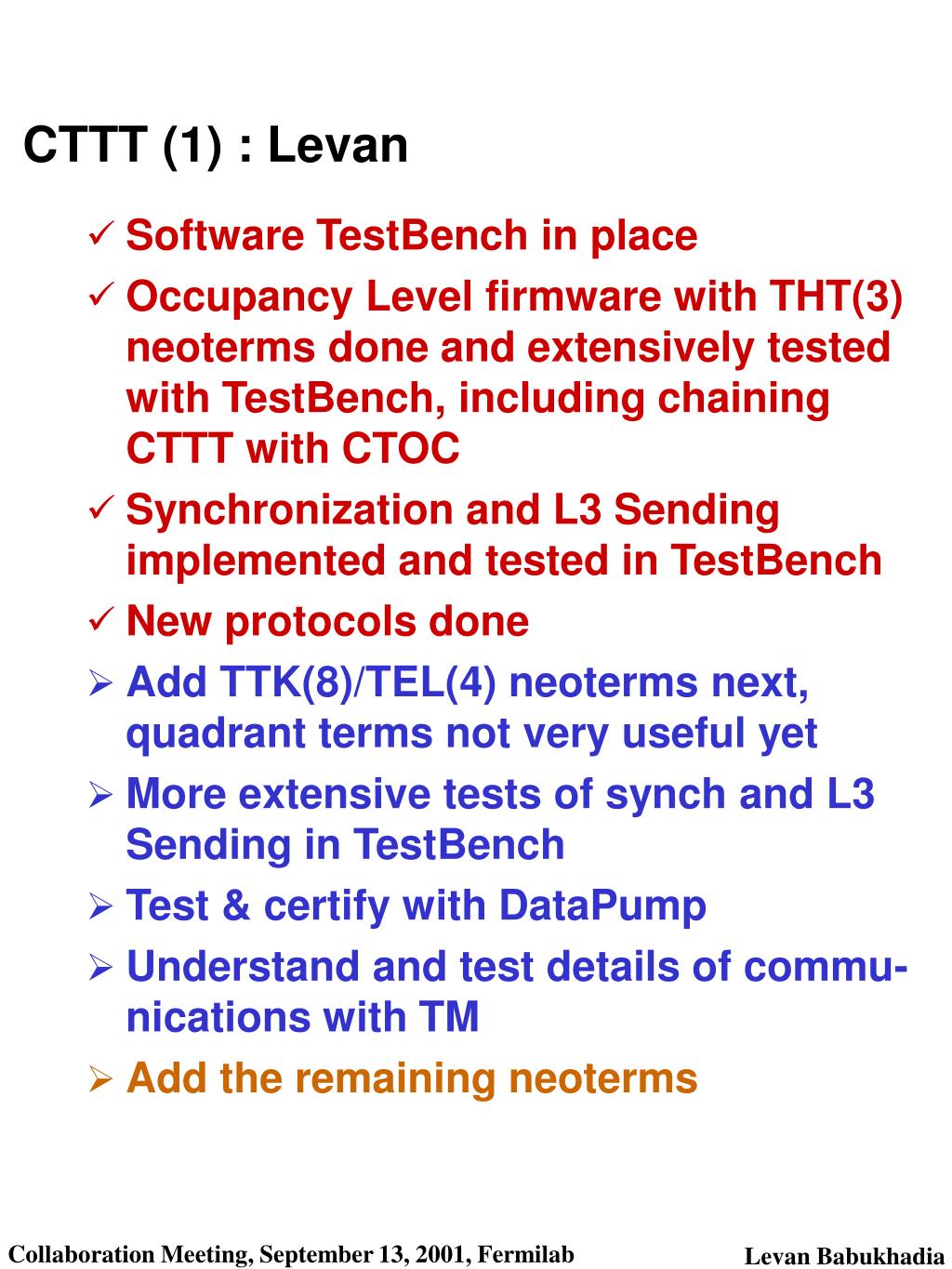 CTTT (1) : Levan

✓ Software TestBench in place

✓ Occupancy Level firmware with THT(3) neoterms done and extensively tested with TestBench, including chaining CTTT with CTOC

✓ Synchronization and L3 Sending implemented and tested in TestBench

✓ New protocols done

➢ Add TTK(8)/TEL(4) neoterms next, quadrant terms not very useful yet

➢ More extensive tests of synch and L3 Sending in TestBench

➢ Test & certify with DataPump

➢ Understand and test details of communications with TM

➢ Add the remaining neoterms

Collaboration Meeting, September 13, 2001, Fermilab

Levan Babukhadia